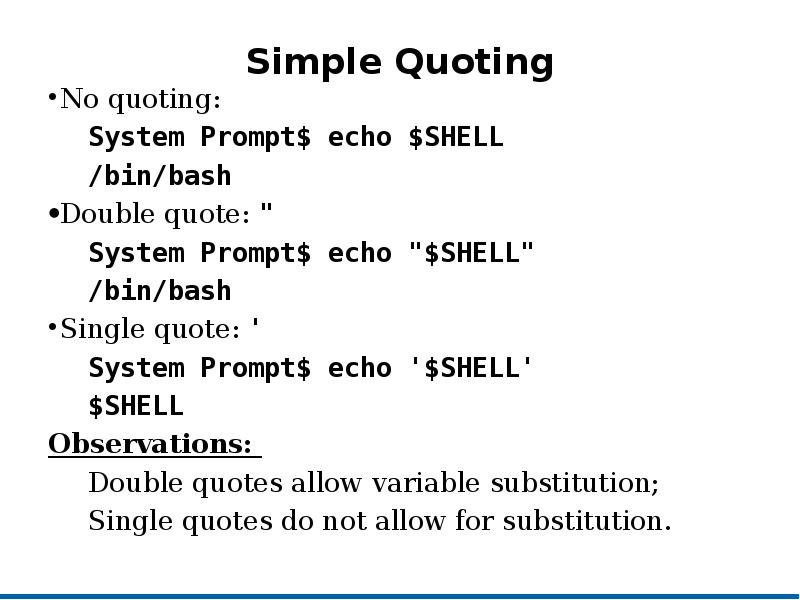 Simple Quoting

•No quoting:

System Prompt$ echo $SHELL

/bin/bash

•Double quote: "

System Prompt$ echo "$SHELL"

/bin/bash

•Single quote: '

System Prompt$ echo '$SHELL'

$SHELL

Observations:

Double quotes allow variable substitution;

Single quotes do not allow for substitution.